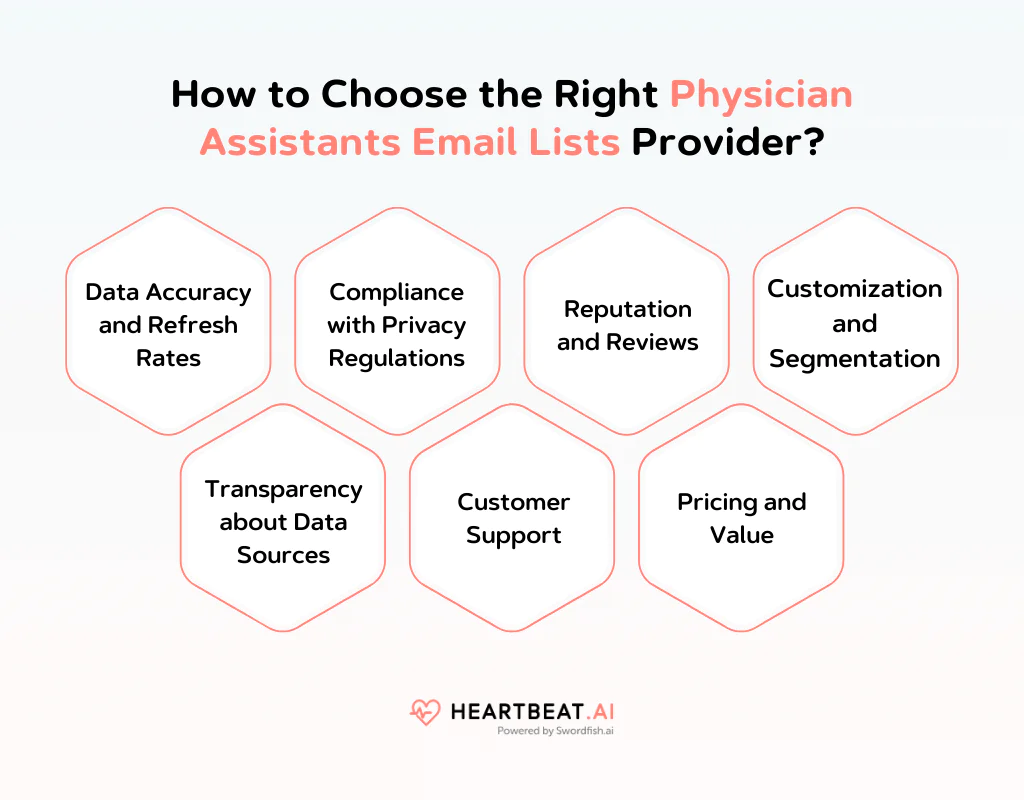 How to Choose the Right Physician Assistants Email Lists Provider?

Data Accuracy and Refresh Rates

Compliance with Privacy Regulations

Reputation and Reviews

Customization and Segmentation

Transparency about Data Sources

Customer Support

Pricing and Value

HEARTBEAT.AI
Powered by Swordfish.ai